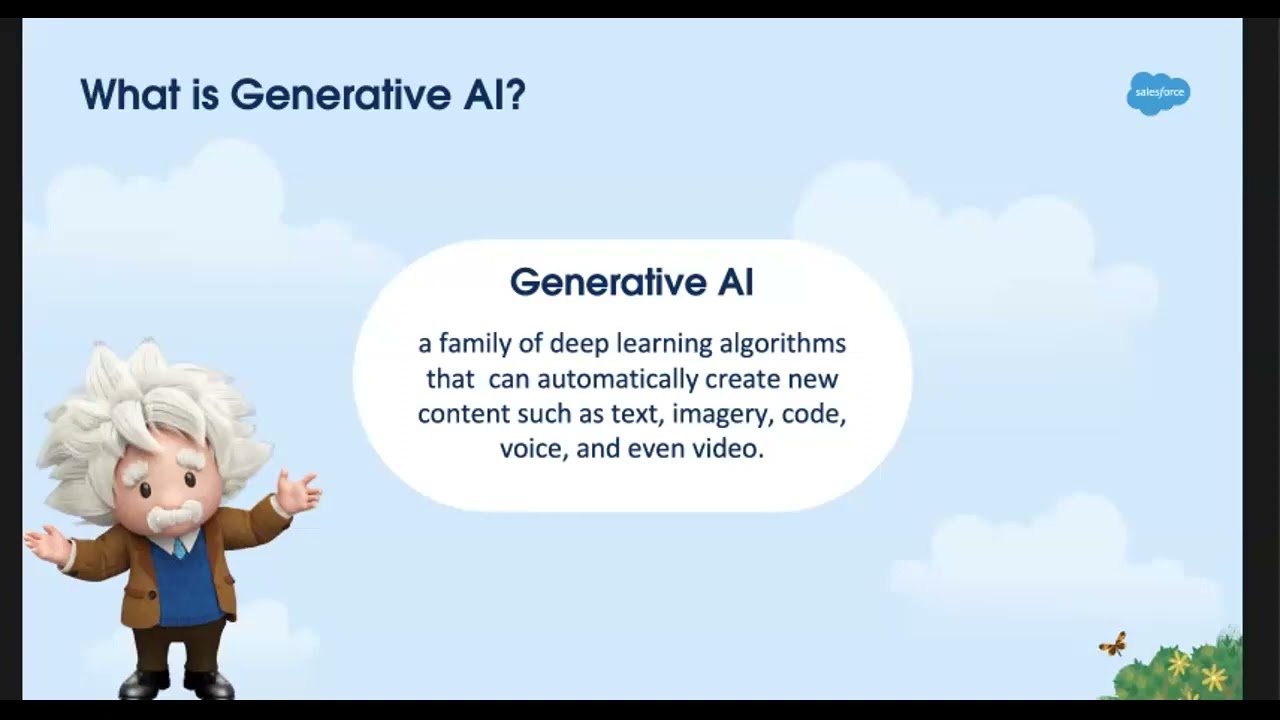 What is Generative AI?

salesforce

Generative AI

a family of deep learning algorithms that can automatically create new content such as text, imagery, code, voice, and even video.